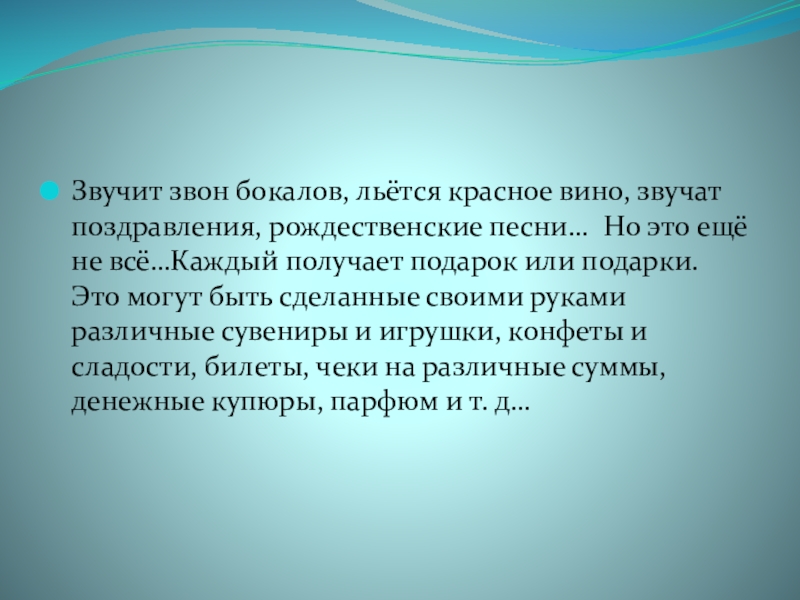 Звучит звон бокалов, льётся красное вино, звучат поздравления, рождественские песни… Но это ещё не всё…Каждый получает подарок или подарки. Это могут быть сделанные своими руками различные сувениры и игрушки, конфеты и сладости, билеты, чеки на различные суммы, денежные купюры, парфюм и т. д…